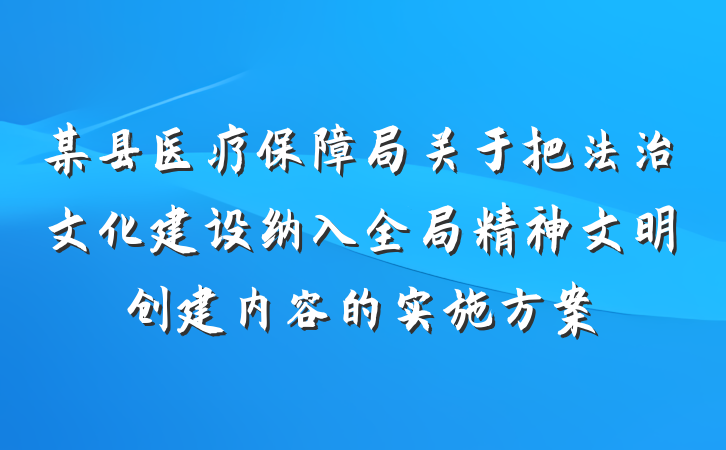 某县医疗保障局关于把法治文化建设纳入全局精神文明创建内容的实施方案